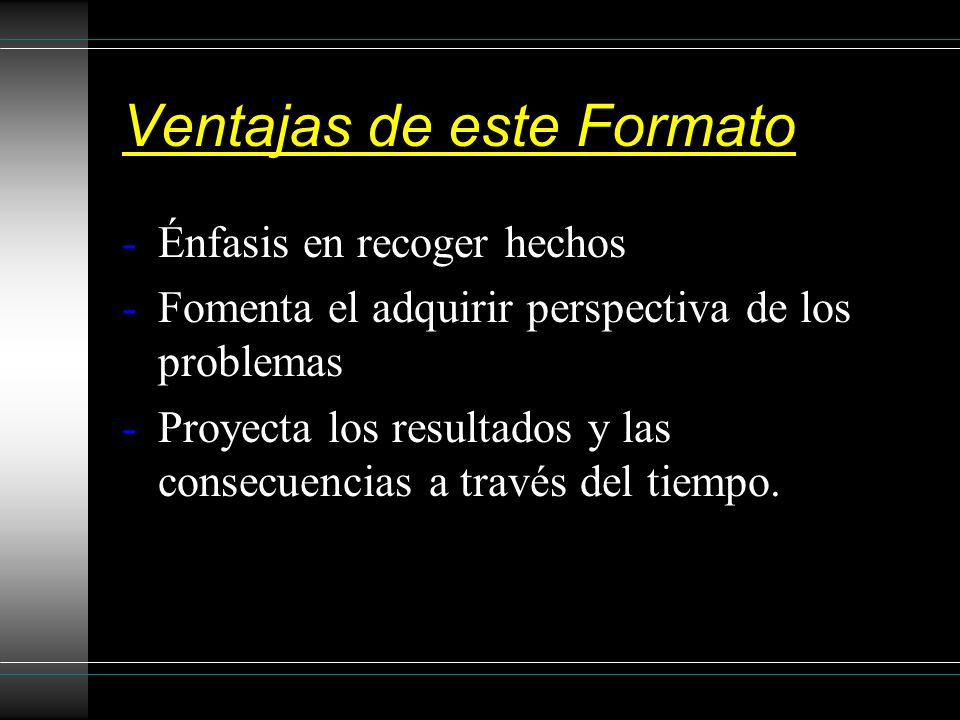 Ventajas de este Formato

- Énfasis en recoger hechos
- Fomenta el adquirir perspectiva de los problemas
- Proyecta los resultados y las consecuencias a través del tiempo.